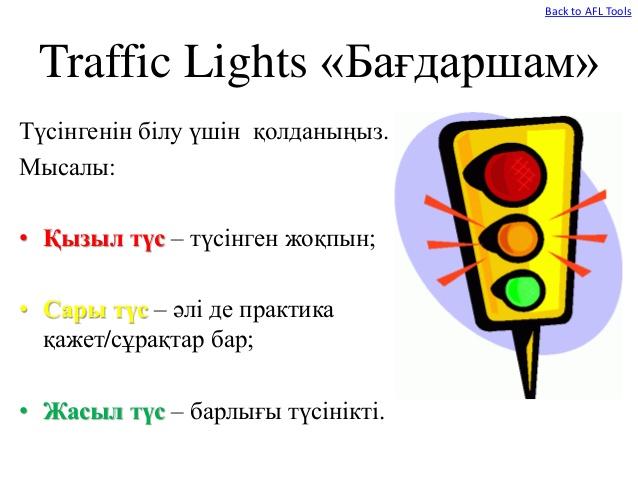 Back to AFL Tools

Traffic Lights «Бағдаршам»

Түсінгенін білу үшін қолданыңыз.
Мысалы:

• Қызыл түс – түсінген жоқпын;

• Сары түс – әлі де практика қажет/сұрақтар бар;

• Жасыл түс – барлығы түсінікті.